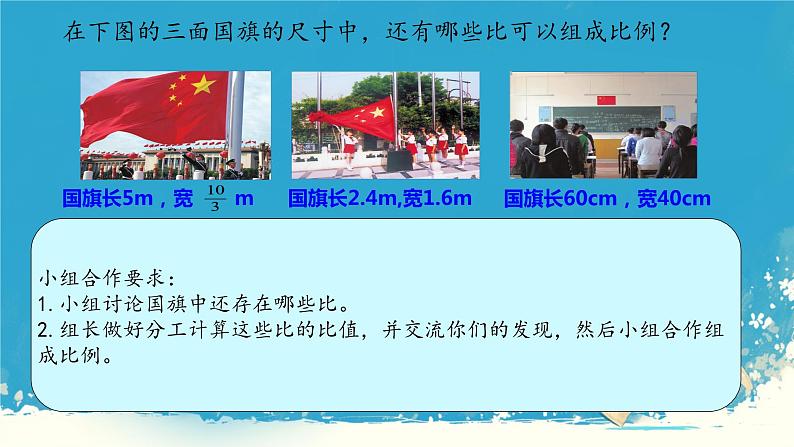 在下图的三面国旗的尺寸中，还有哪些比可以组成比例？

国旗长5m，宽 $\frac{10}{3}$ m

国旗长2.4m,宽1.6m

国旗长60cm，宽40cm

小组合作要求：
1. 小组讨论国旗中还存在哪些比。
2. 组长做好分工计算这些比的比值，并交流你们的发现，然后小组合作组成比例。